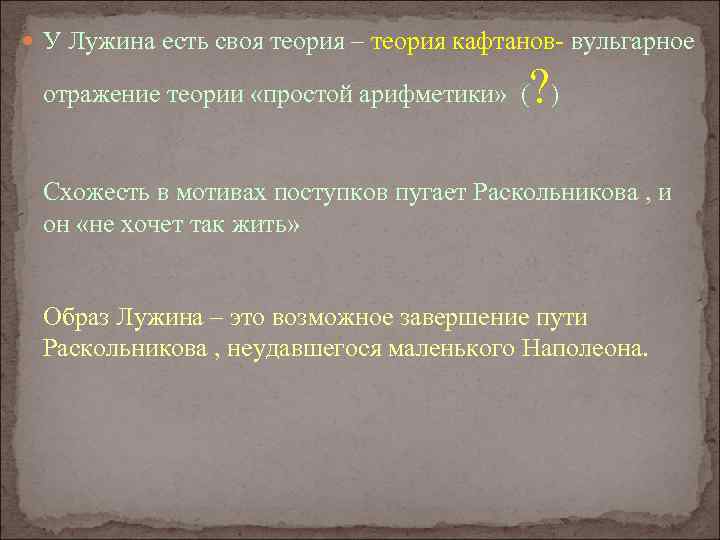 У Лужина есть своя теория – теория кафтанов- вульгарное отражение теории «простой арифметики» (?)

Схожесть в мотивах поступков пугает Раскольникова , и он «не хочет так жить»

Образ Лужина – это возможное завершение пути Раскольникова , неудавшегося маленького Наполеона.